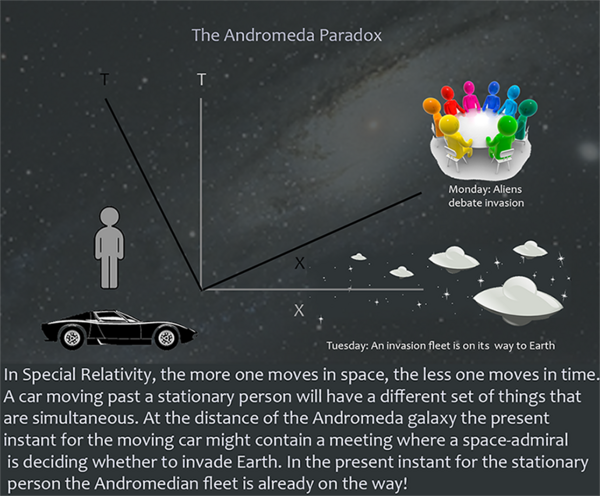 The Andromeda Paradox

T

T

Monday: Aliens debate invasion

X

X

Tuesday: An invasion fleet is on its way to Earth

In Special Relativity, the more one moves in space, the less one moves in time. A car moving past a stationary person will have a different set of things that are simultaneous. At the distance of the Andromeda galaxy the present instant for the moving car might contain a meeting where a space-admiral is deciding whether to invade Earth. In the present instant for the stationary person the Andromedian fleet is already on the way!